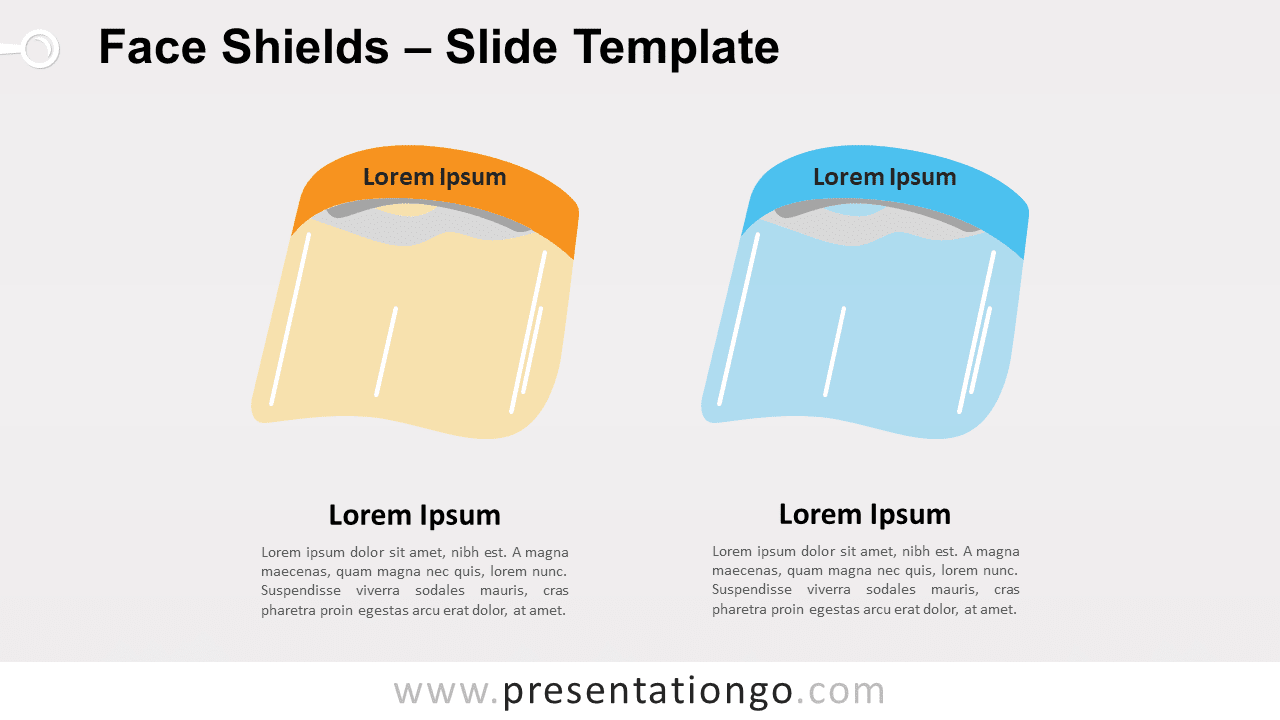 Face Shields – Slide Template

Lorem Ipsum

Lorem Ipsum

Lorem Ipsum

Lorem ipsum dolor sit amet, nibh est. A magna maecenas, quam magna nec quis, lorem nunc. Suspendisse viverra sodales mauris, cras pharetra proin egestas arcu erat dolor, at amet.

Lorem Ipsum

Lorem ipsum dolor sit amet, nibh est. A magna maecenas, quam magna nec quis, lorem nunc. Suspendisse viverra sodales mauris, cras pharetra proin egestas arcu erat dolor, at amet.

www.presentationgo.com